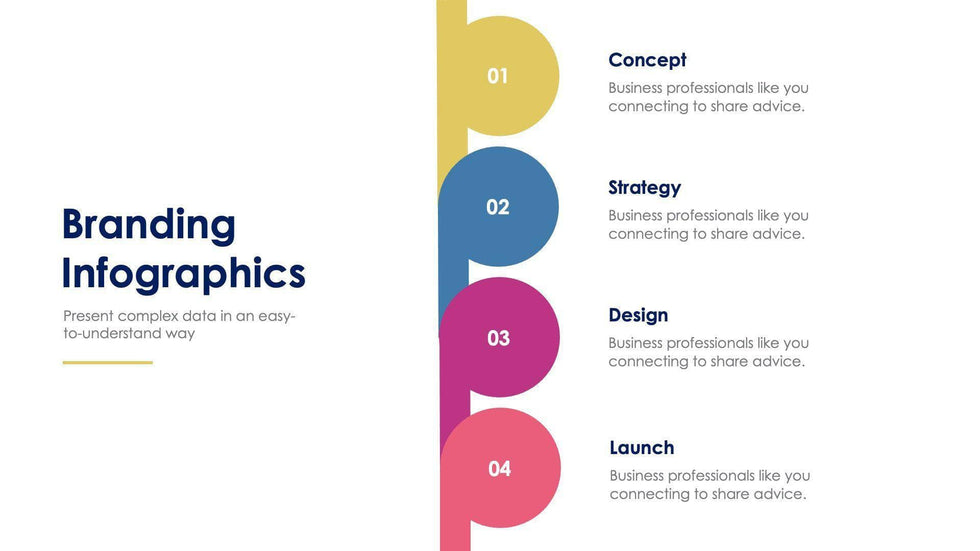 Branding Infographics

Present complex data in an easy-to-understand way

01

Concept

Business professionals like you connecting to share advice.

02

Strategy

Business professionals like you connecting to share advice.

03

Design

Business professionals like you connecting to share advice.

04

Launch

Business professionals like you connecting to share advice.